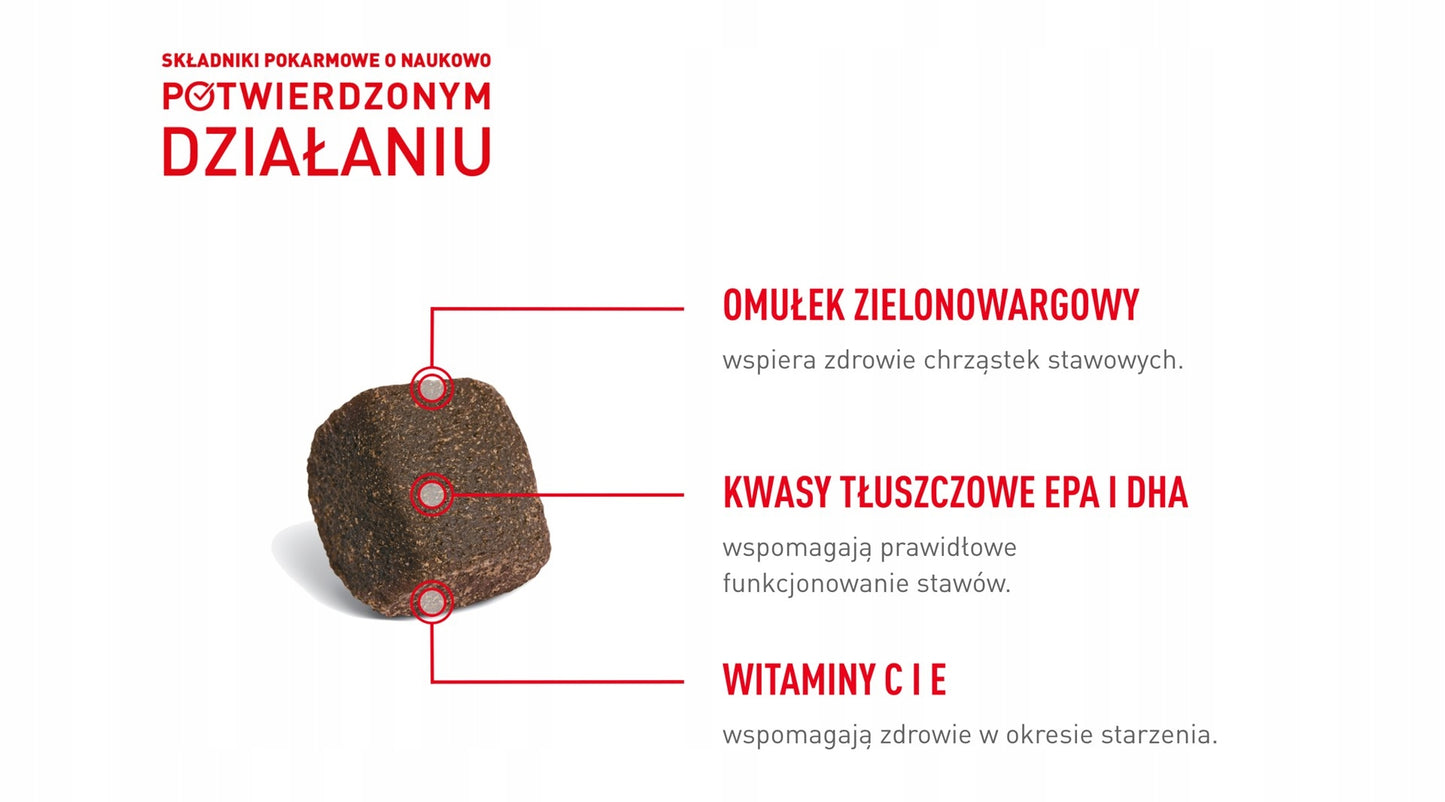 SKŁADNIKI POKARMOWE O NAUKOWO
POTWIERDZONYM
DZIAŁANIU

OMUŁEK ZIELONOWARGOWY
wspiera zdrowie chrząstek stawowych.

KWASY TŁUSZCZOWE EPA I DHA
wspomagają prawidłowe funkcjonowanie stawów.

WITAMINY C I E
wspomagają zdrowie w okresie starzenia.